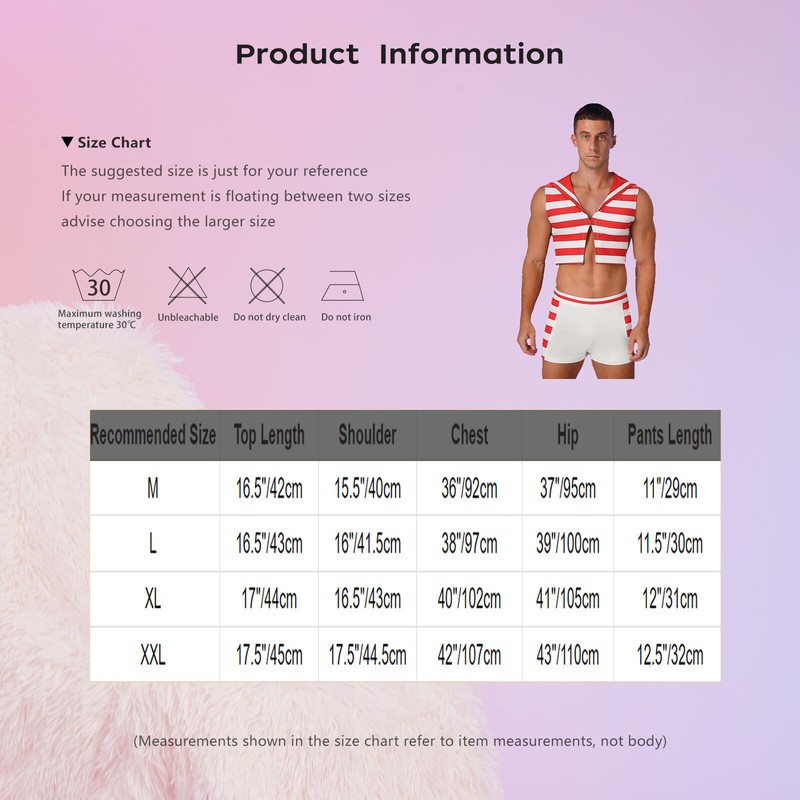 Product Information

▼ Size Chart

The suggested size is just for your reference
If your measurement is floating between two sizes
advise choosing the larger size

30
Maximum washing temperature 30℃

Unbleachable

Do not dry clean

Do not iron

| Recommended Size | Top Length | Shoulder | Chest | Hip | Pants Length |
|---|---|---|---|---|---|
| M | 16.5"/42cm | 15.5"/40cm | 36"/92cm | 37"/95cm | 11"/29cm |
| L | 16.5"/43cm | 16"/41.5cm | 38"/97cm | 39"/100cm | 11.5"/30cm |
| XL | 17"/44cm | 16.5"/43cm | 40"/102cm | 41"/105cm | 12"/31cm |
| XXL | 17.5"/45cm | 17.5"/44.5cm | 42"/107cm | 43"/110cm | 12.5"/32cm |

(Measurements shown in the size chart refer to item measurements, not body)